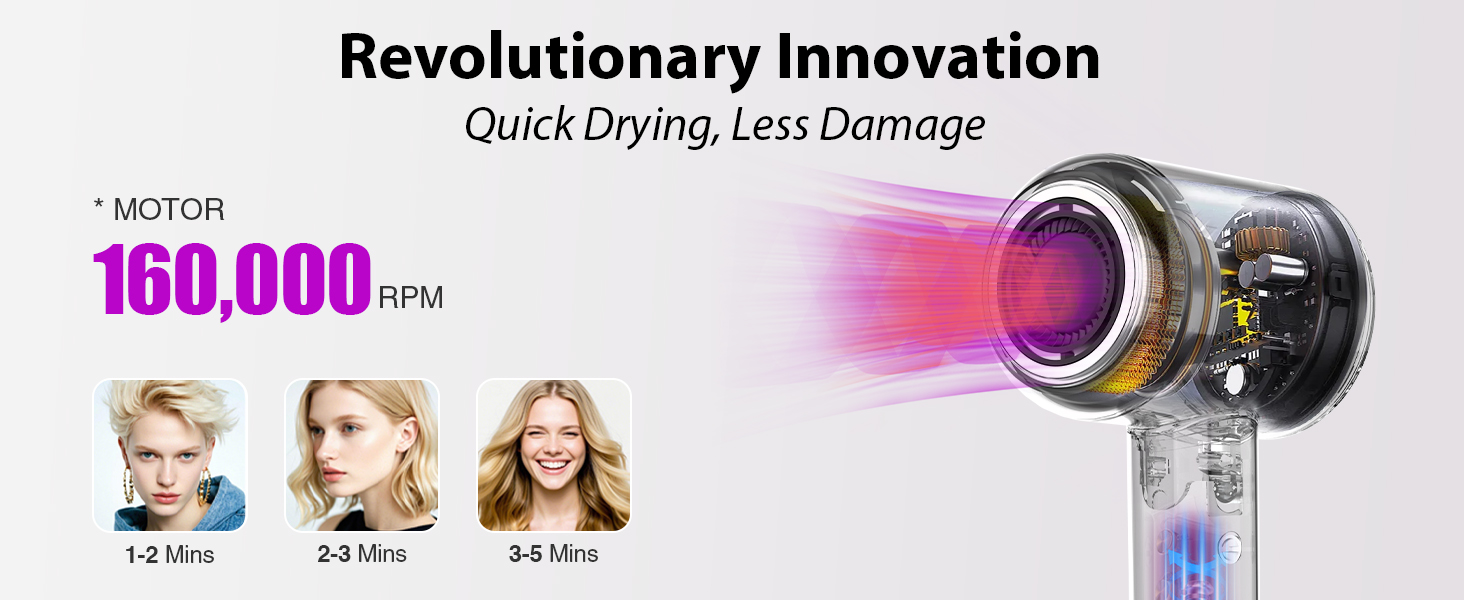 Revolutionary Innovation
Quick Drying, Less Damage

* MOTOR
160,000 RPM

1-2 Mins
2-3 Mins
3-5 Mins